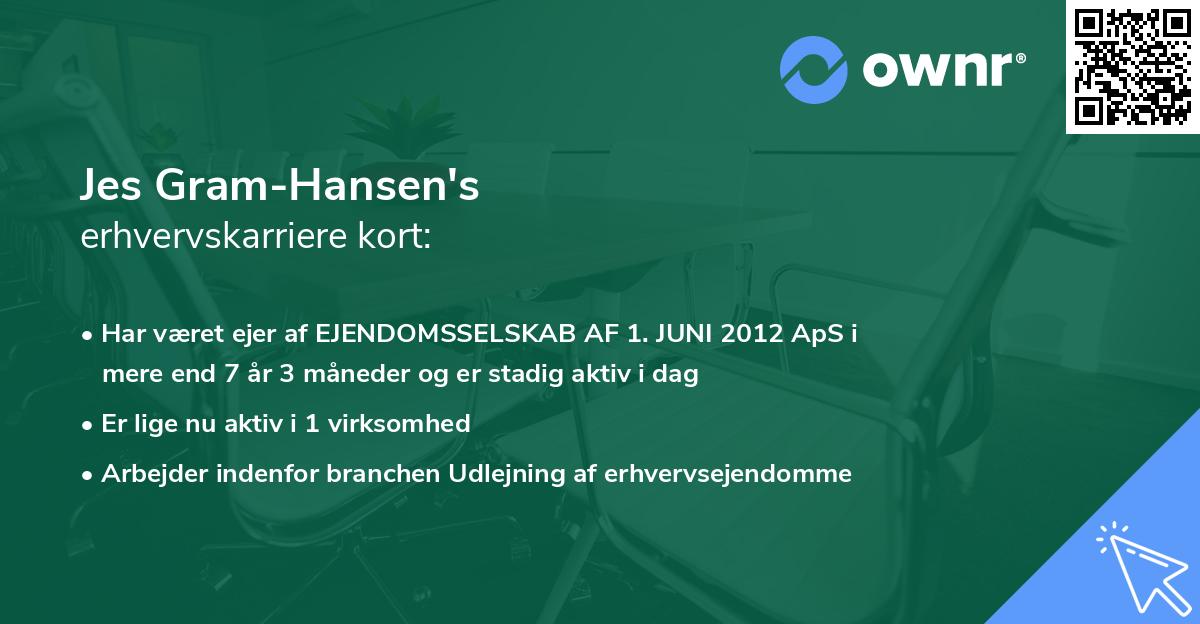 ownr®

Jes Gram-Hansen's
erhvervskarriere kort:

• Har været ejer af EJENDOMSSELSKAB AF 1. JUNI 2012 ApS i mere end 7 år 3 måneder og er stadig aktiv i dag
• Er lige nu aktiv i 1 virksomhed
• Arbejder indenfor branchen Udlejning af erhvervsejendomme